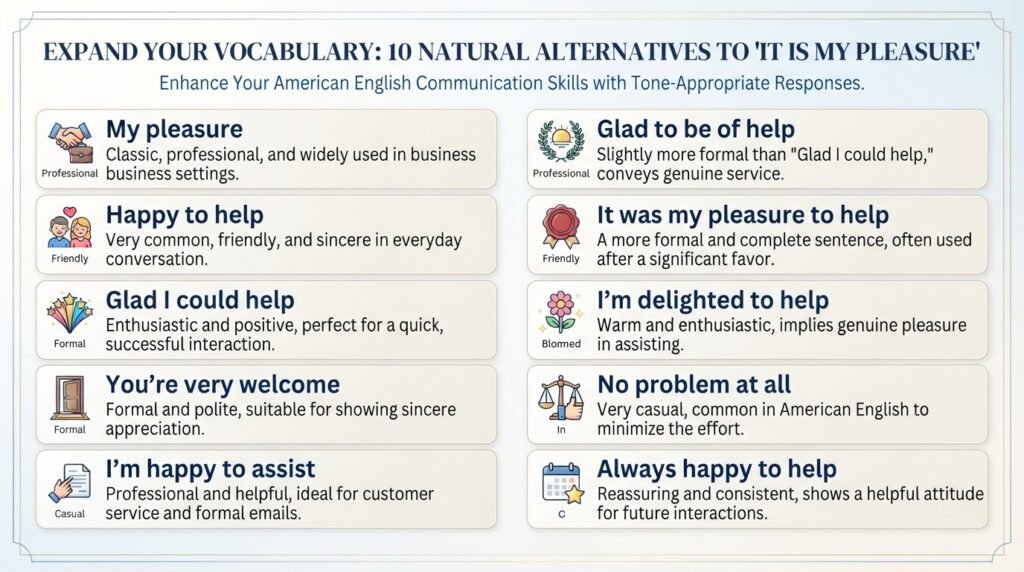 EXPAND YOUR VOCABULARY: 10 NATURAL ALTERNATIVES TO 'IT IS MY PLEASURE'

Enhance Your American English Communication Skills with Tone-Appropriate Responses.

Professional
My pleasure
Classic, professional, and widely used in business business settings.

Friendly
Happy to help
Very common, friendly, and sincere in everyday conversation.

Formal
Glad I could help
Enthusiastic and positive, perfect for a quick, successful interaction.

Formal
You're very welcome
Formal and polite, suitable for showing sincere appreciation.

Casual
I'm happy to assist
Professional and helpful, ideal for customer service and formal emails.

Professional
Glad to be of help
Slightly more formal than "Glad I could help," conveys genuine service.

Friendly
It was my pleasure to help
A more formal and complete sentence, often used after a significant favor.

Blomed
I'm delighted to help
Warm and enthusiastic, implies genuine pleasure in assisting.

In
No problem at all
Very casual, common in American English to minimize the effort.

C
Always happy to help
Reassuring and consistent, shows a helpful attitude for future interactions.